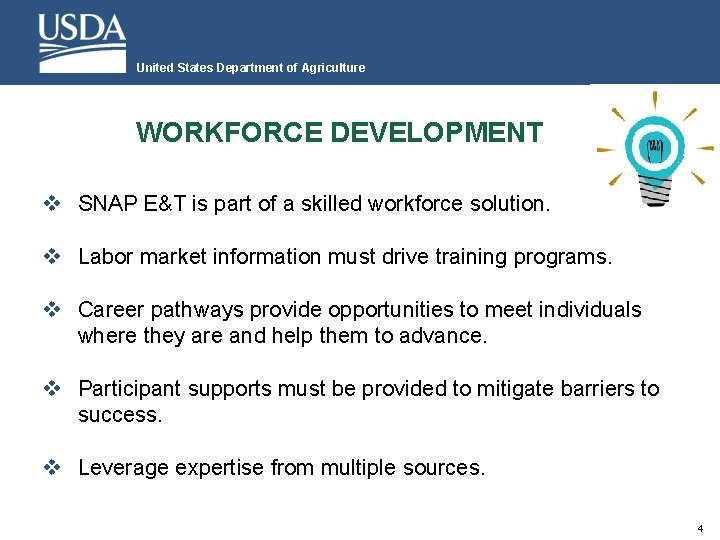 USDA
United States Department of Agriculture

WORKFORCE DEVELOPMENT

❖ SNAP E&T is part of a skilled workforce solution.

❖ Labor market information must drive training programs.

❖ Career pathways provide opportunities to meet individuals where they are and help them to advance.

❖ Participant supports must be provided to mitigate barriers to success.

❖ Leverage expertise from multiple sources.

4